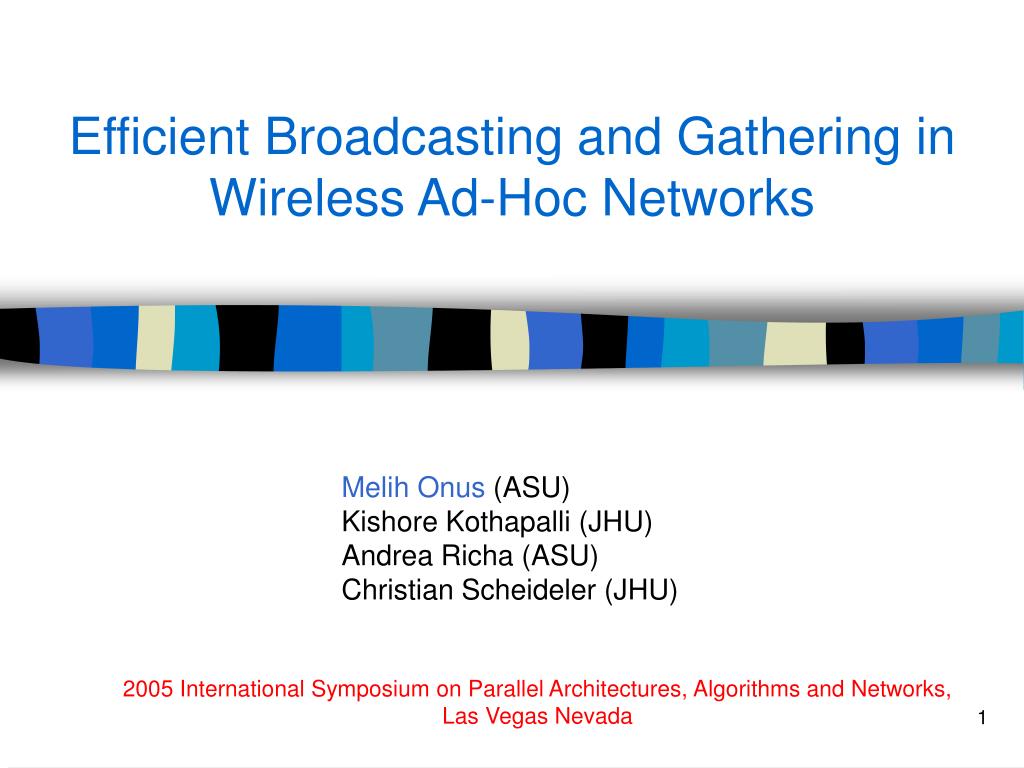 Efficient Broadcasting and Gathering in Wireless Ad-Hoc Networks

Melih Onus (ASU)
Kishore Kothapalli (JHU)
Andrea Richa (ASU)
Christian Scheideler (JHU)

2005 International Symposium on Parallel Architectures, Algorithms and Networks, Las Vegas Nevada

1